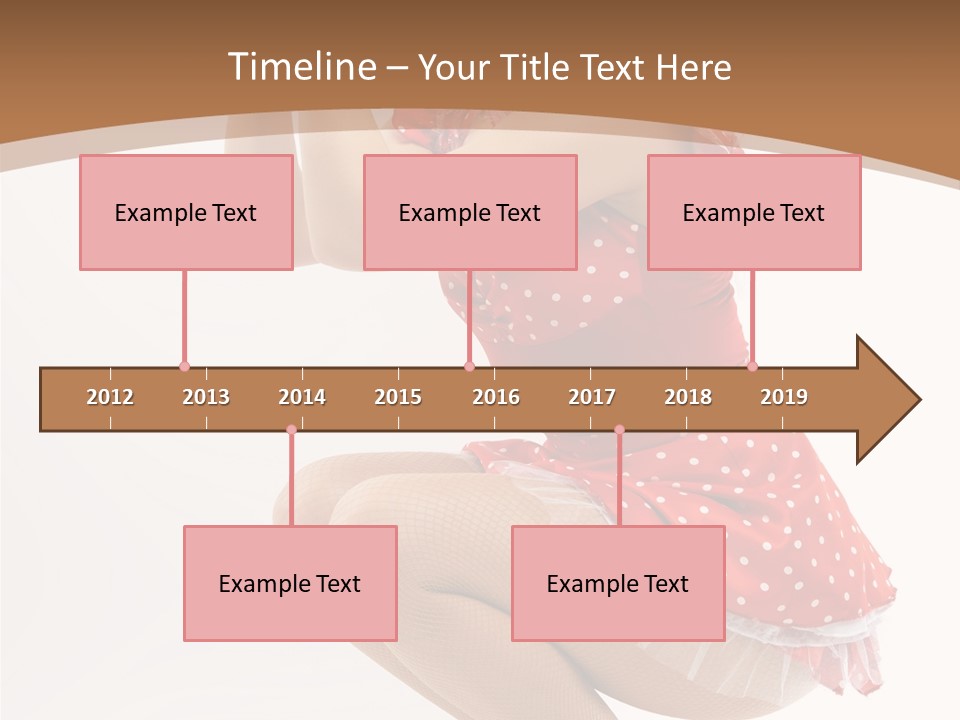 Timeline – Your Title Text Here

Example Text

Example Text

Example Text

2012 2013 2014 2015 2016 2017 2018 2019

Example Text

Example Text